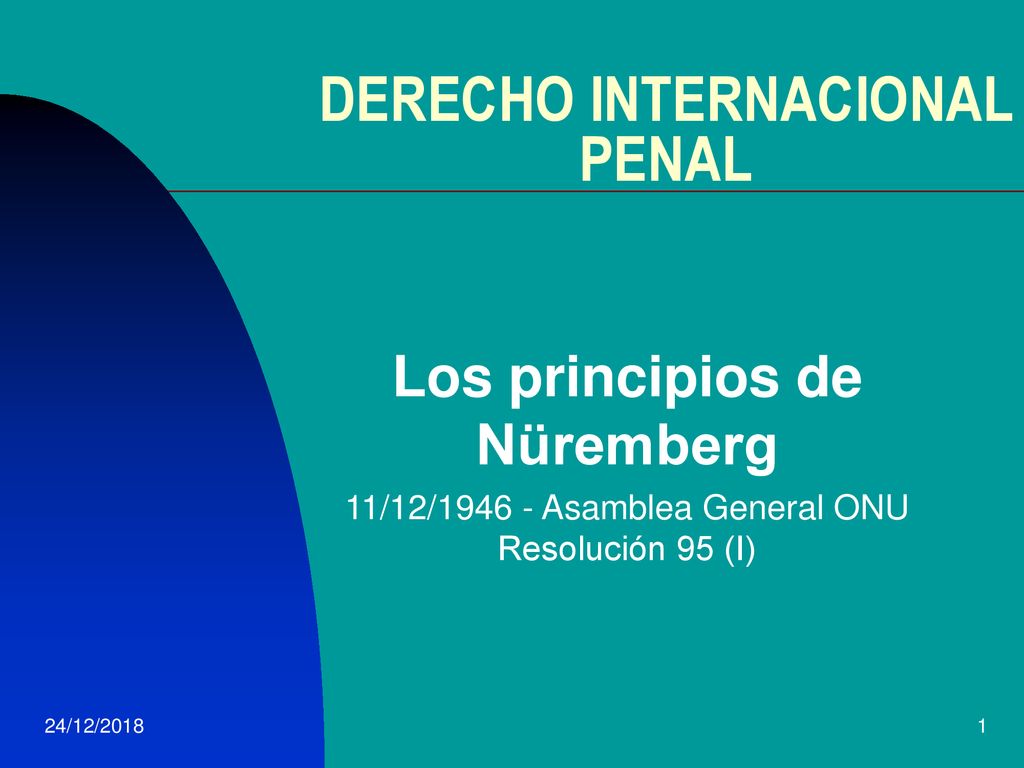 DERECHO INTERNACIONAL PENAL

Los principios de Nüremberg

11/12/1946 - Asamblea General ONU
Resolución 95 (I)

24/12/2018

1